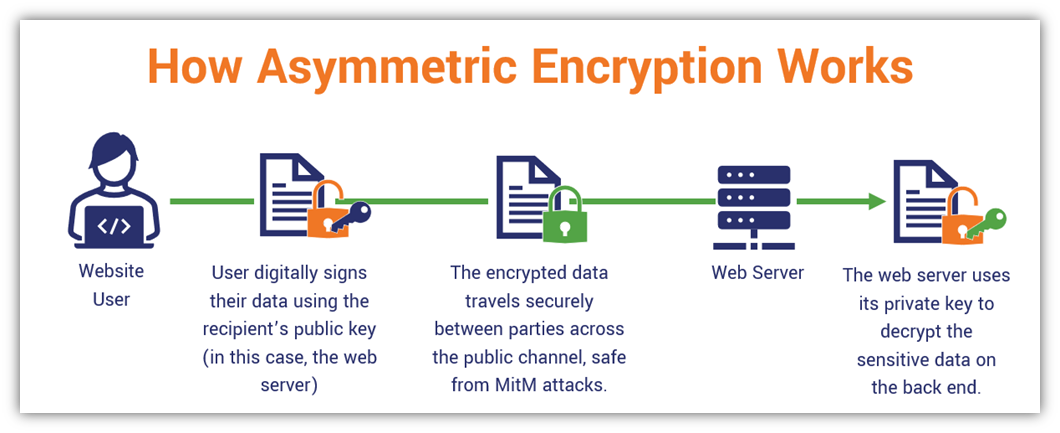 How Asymmetric Encryption Works

</>

Website User

User digitally signs their data using the recipient's public key (in this case, the web server)

The encrypted data travels securely between parties across the public channel, safe from MitM attacks.

Web Server

The web server uses its private key to decrypt the sensitive data on the back end.